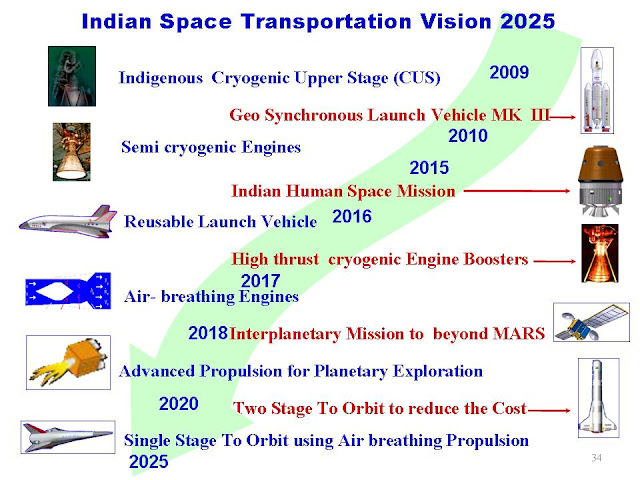 Indian Space Transportation Vision 2025

Indigenous Cryogenic Upper Stage (CUS)

2009

Geo Synchronous Launch Vehicle MK III

2010

Semi cryogenic Engines

2015

Indian Human Space Mission

Reusable Launch Vehicle

2016

High thrust cryogenic Engine Boosters

2017

Air- breathing Engines

2018 Interplanetary Mission to beyond MARS

Advanced Propulsion for Planetary Exploration

2020

Two Stage To Orbit to reduce the Cost

Single Stage To Orbit using Air breathing Propulsion

2025

34